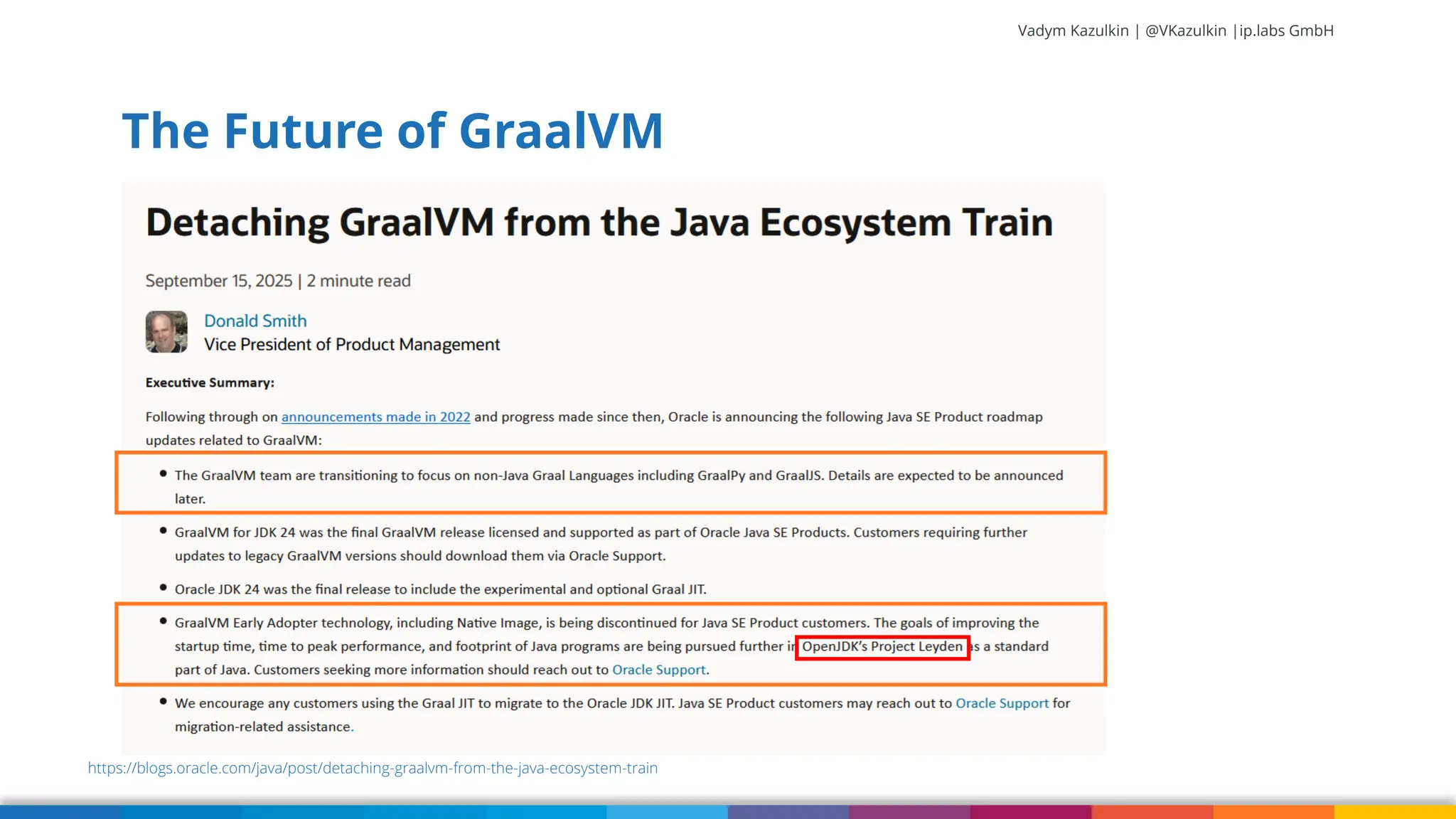 Vadym Kazulkin | @VKazulkin |ip.labs GmbH

The Future of GraalVM

Detaching GraalVM from the Java Ecosystem Train

September 15, 2025 | 2 minute read

Donald Smith
Vice President of Product Management

Executive Summary:

Following through on announcements made in 2022 and progress made since then, Oracle is announcing the following Java SE Product roadmap updates related to GraalVM:

• The GraalVM team are transitioning to focus on non-Java Graal Languages including GraalPy and GraalJS. Details are expected to be announced later.

• GraalVM for JDK 24 was the final GraalVM release licensed and supported as part of Oracle Java SE Products. Customers requiring further updates to legacy GraalVM versions should download them via Oracle Support.

• Oracle JDK 24 was the final release to include the experimental and optional Graal JIT.

• GraalVM Early Adopter technology, including Native Image, is being discontinued for Java SE Product customers. The goals of improving the startup time, time to peak performance, and footprint of Java programs are being pursued further in OpenJDK's Project Leyden as a standard part of Java. Customers seeking more information should reach out to Oracle Support.

• We encourage any customers using the Graal JIT to migrate to the Oracle JDK JIT. Java SE Product customers may reach out to Oracle Support for migration-related assistance.

https://blogs.oracle.com/java/post/detaching-graalvm-from-the-java-ecosystem-train